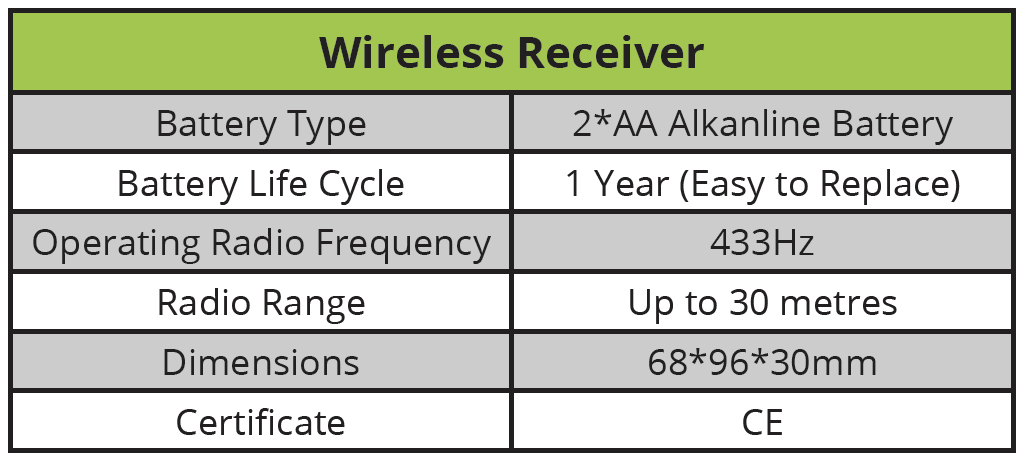 | Wireless Receiver | |
|---|---|
| Battery Type | 2*AA Alkanline Battery |
| Battery Life Cycle | 1 Year (Easy to Replace) |
| Operating Radio Frequency | 433Hz |
| Radio Range | Up to 30 metres |
| Dimensions | 68*96*30mm |
| Certificate | CE |